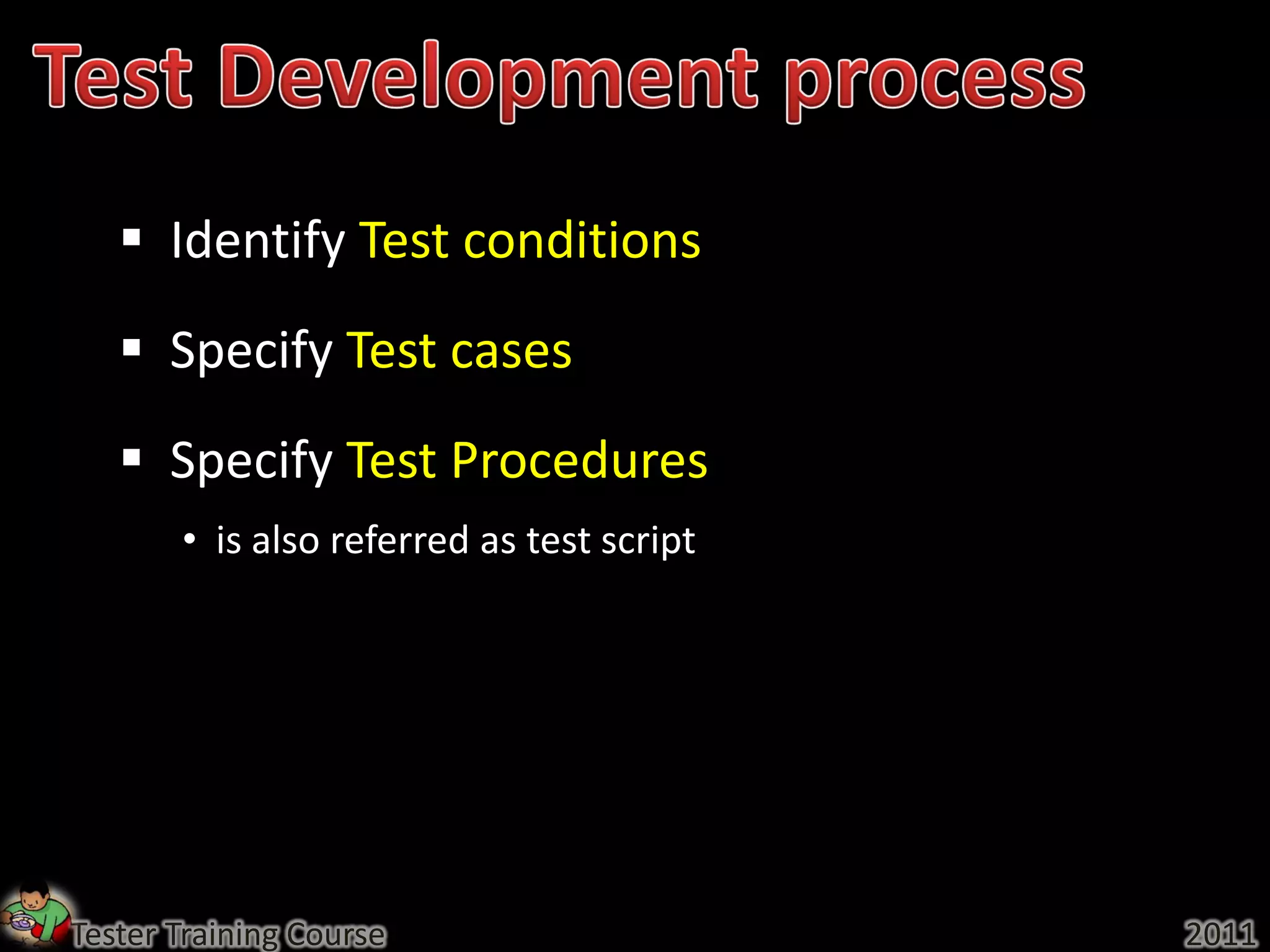 Test Development process

▪ Identify Test conditions

▪ Specify Test cases

▪ Specify Test Procedures

• is also referred as test script

Tester Training Course

2011